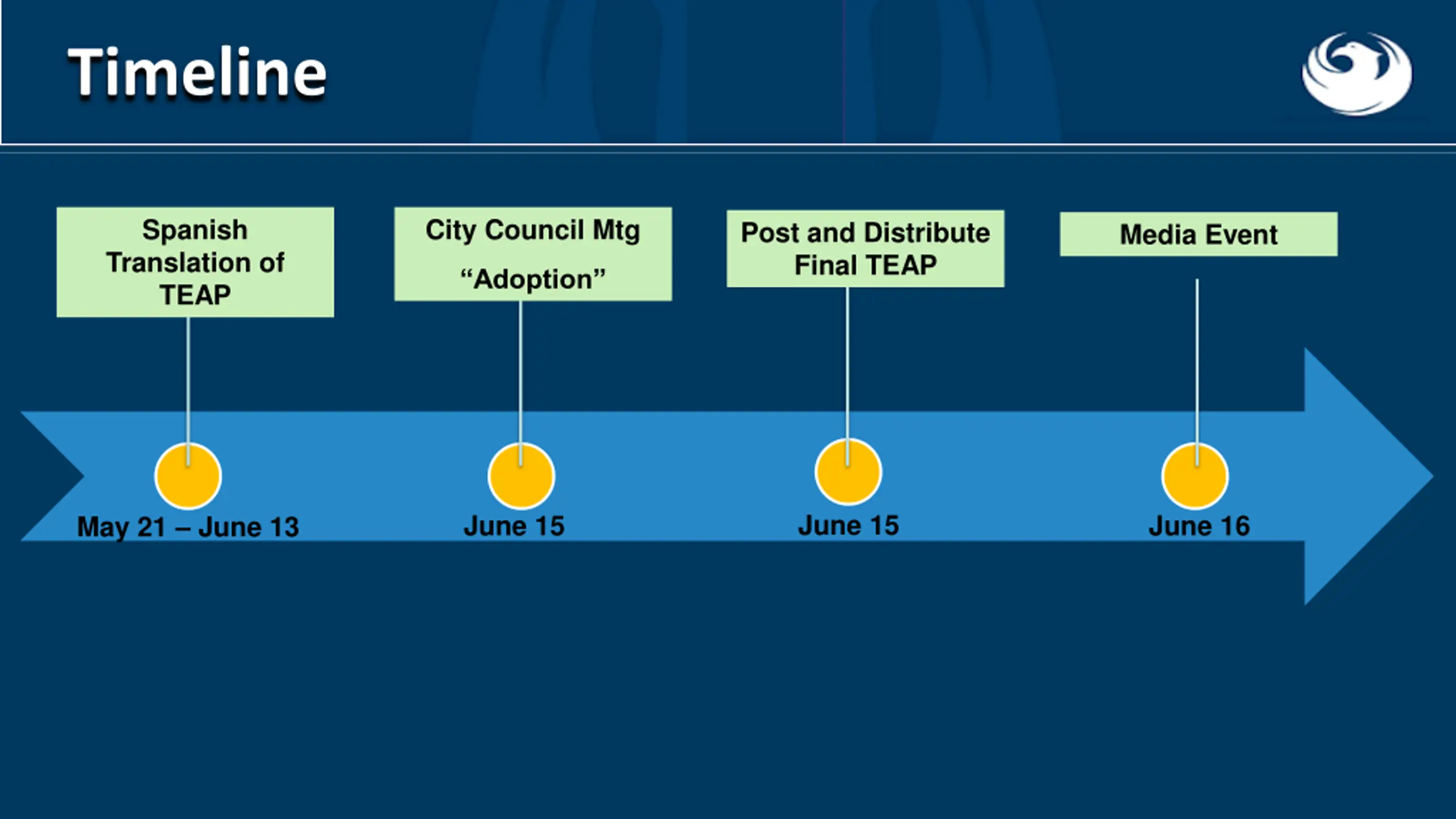 Timeline

Spanish Translation of TEAP

City Council Mtg

“Adoption”

Post and Distribute Final TEAP

Media Event

May 21 – June 13

June 15

June 15

June 16